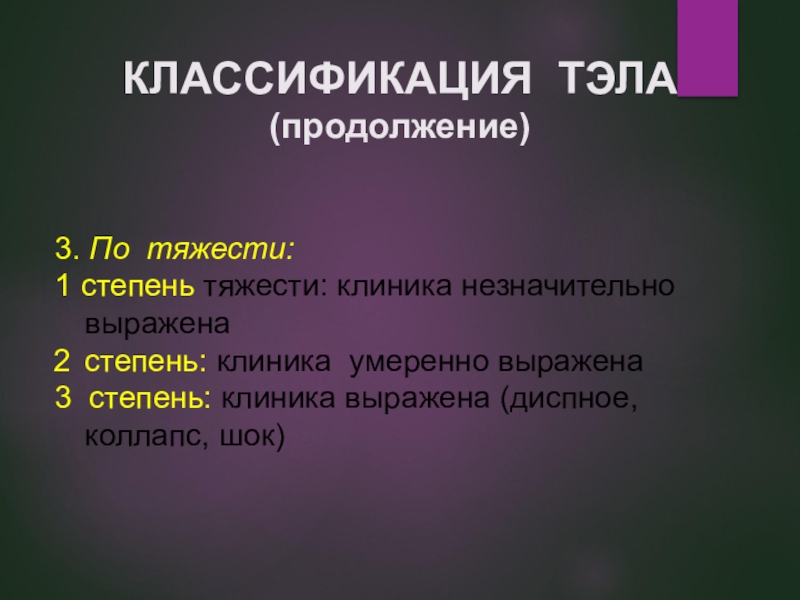 КЛАССИФИКАЦИЯ ТЭЛА
(продолжение)

3. По тяжести:
1 степень тяжести: клиника незначительно выражена
2 степень: клиника умеренно выражена
3 степень: клиника выражена (диспное, коллапс, шок)